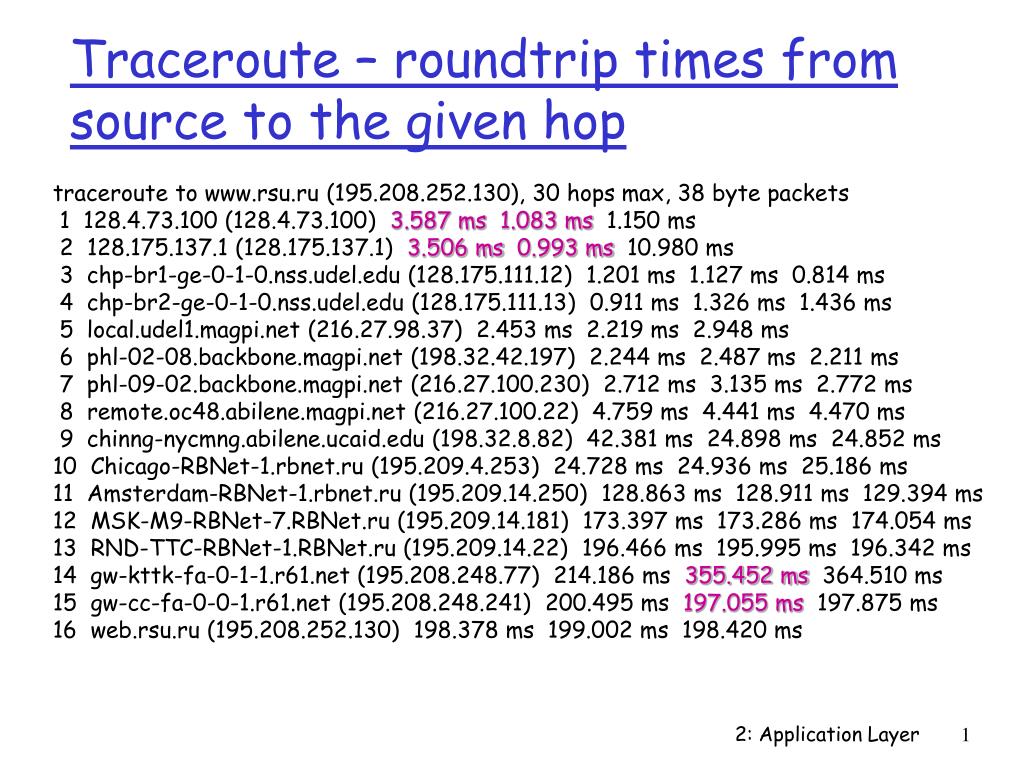 Traceroute – roundtrip times from source to the given hop

traceroute to www.rsu.ru (195.208.252.130), 30 hops max, 38 byte packets
1 128.4.73.100 (128.4.73.100) 3.587 ms 1.083 ms 1.150 ms
2 128.175.137.1 (128.175.137.1) 3.506 ms 0.993 ms 10.980 ms
3 chp-br1-ge-0-1-0.nss.udel.edu (128.175.111.12) 1.201 ms 1.127 ms 0.814 ms
4 chp-br2-ge-0-1-0.nss.udel.edu (128.175.111.13) 0.911 ms 1.326 ms 1.436 ms
5 local.udel1.magpi.net (216.27.98.37) 2.453 ms 2.219 ms 2.948 ms
6 phl-02-08.backbone.magpi.net (198.32.42.197) 2.244 ms 2.487 ms 2.211 ms
7 phl-09-02.backbone.magpi.net (216.27.100.230) 2.712 ms 3.135 ms 2.772 ms
8 remote.oc48.abilene.magpi.net (216.27.100.22) 4.759 ms 4.441 ms 4.470 ms
9 chinng-nycmng.abilene.ucaid.edu (198.32.8.82) 42.381 ms 24.898 ms 24.852 ms
10 Chicago-RBNet-1.rbnet.ru (195.209.4.253) 24.728 ms 24.936 ms 25.186 ms
11 Amsterdam-RBNet-1.rbnet.ru (195.209.14.250) 128.863 ms 128.911 ms 129.394 ms
12 MSK-M9-RBNet-7.RBNet.ru (195.209.14.181) 173.397 ms 173.286 ms 174.054 ms
13 RND-TTC-RBNet-1.RBNet.ru (195.209.14.22) 196.466 ms 195.995 ms 196.342 ms
14 gw-kttk-fa-0-1-1.r61.net (195.208.248.77) 214.186 ms 355.452 ms 364.510 ms
15 gw-cc-fa-0-0-1.r61.net (195.208.248.241) 200.495 ms 197.055 ms 197.875 ms
16 web.rsu.ru (195.208.252.130) 198.378 ms 199.002 ms 198.420 ms

2: Application Layer 1